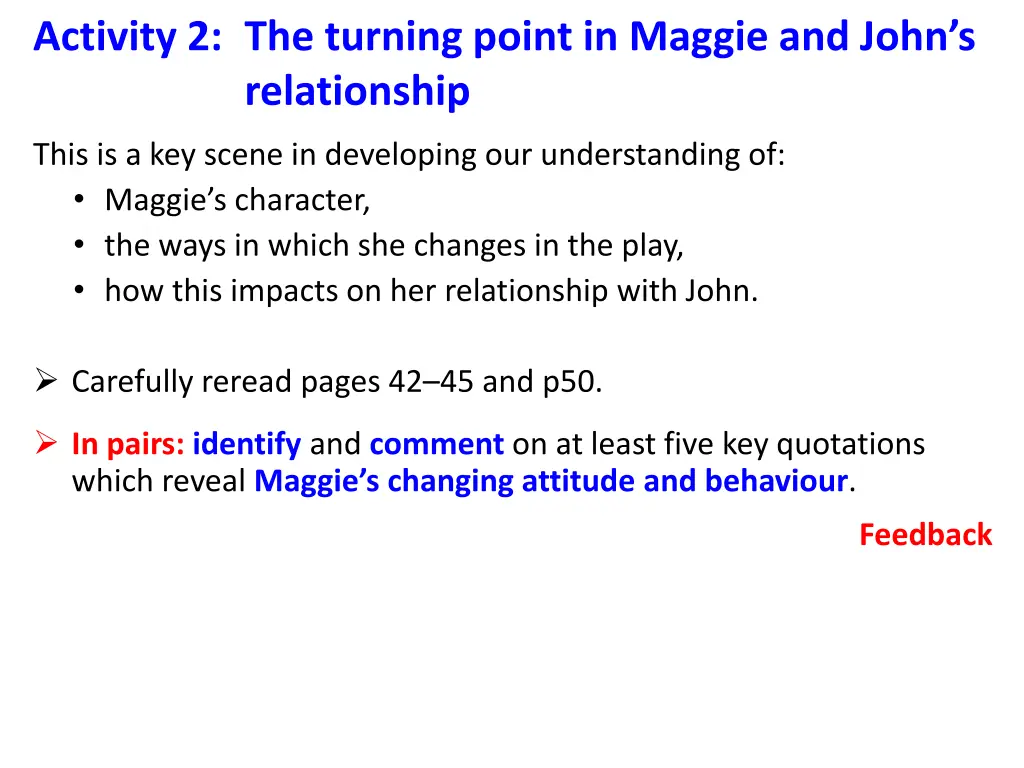 Activity 2: The turning point in Maggie and John's relationship

This is a key scene in developing our understanding of:
• Maggie's character,
• the ways in which she changes in the play,
• how this impacts on her relationship with John.

➢ Carefully reread pages 42–45 and p50.

➢ In pairs: identify and comment on at least five key quotations which reveal Maggie's changing attitude and behaviour.

Feedback